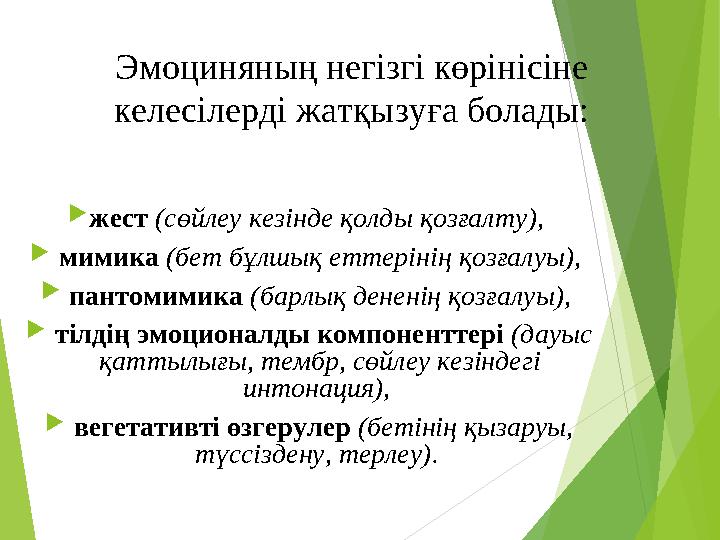 Эмоцияның негізгі көрінісіне келесілерді жатқызуға болады:

жест (сөйлеу кезінде қолды қозғалту),

мимика (бет бұлшық еттерінің қозғалуы),

пантомимика (барлық дененің қозғалуы),

тілдің эмоционалды компоненттері (дауыс қаттылығы, тембр, сөйлеу кезіндегі интонация),

вегетативті өзгерулер (бетінің қызаруы, түссіздену, терлеу).